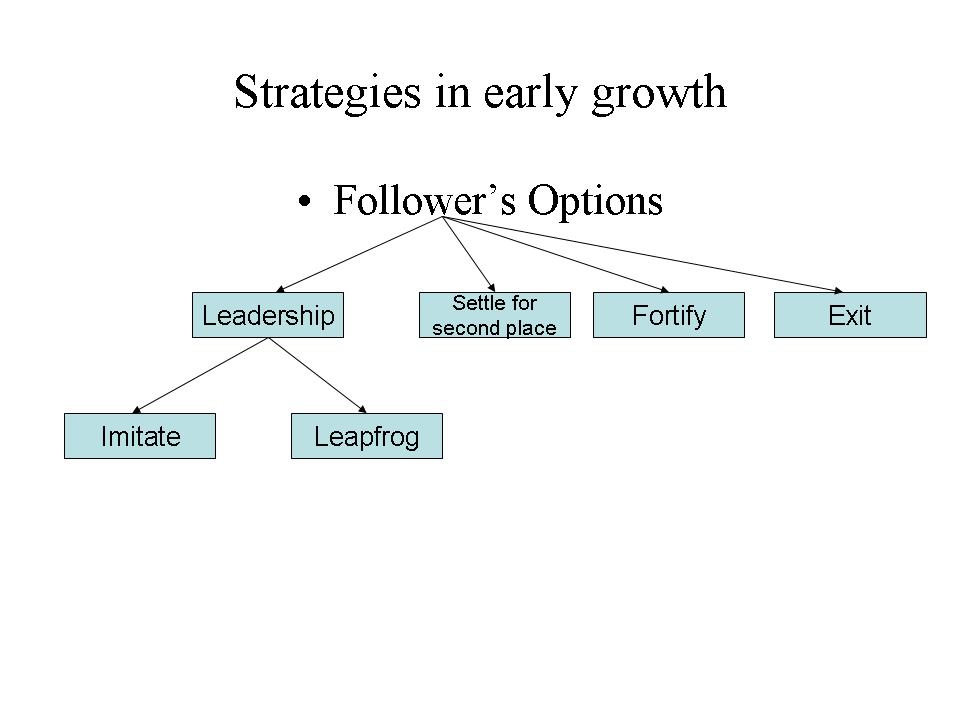 Strategies in early growth

• Follower’s Options

Leadership

Settle for second place

Fortify

Exit

Imitate

Leapfrog